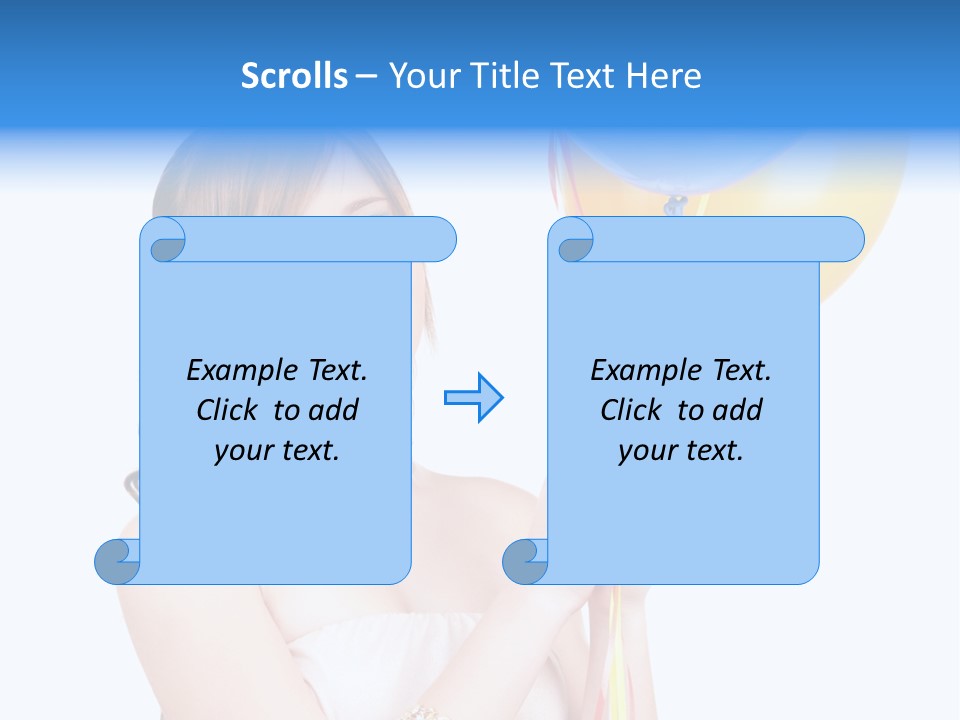 Scrolls – Your Title Text Here

Example Text. Click to add your text.

Example Text. Click to add your text.